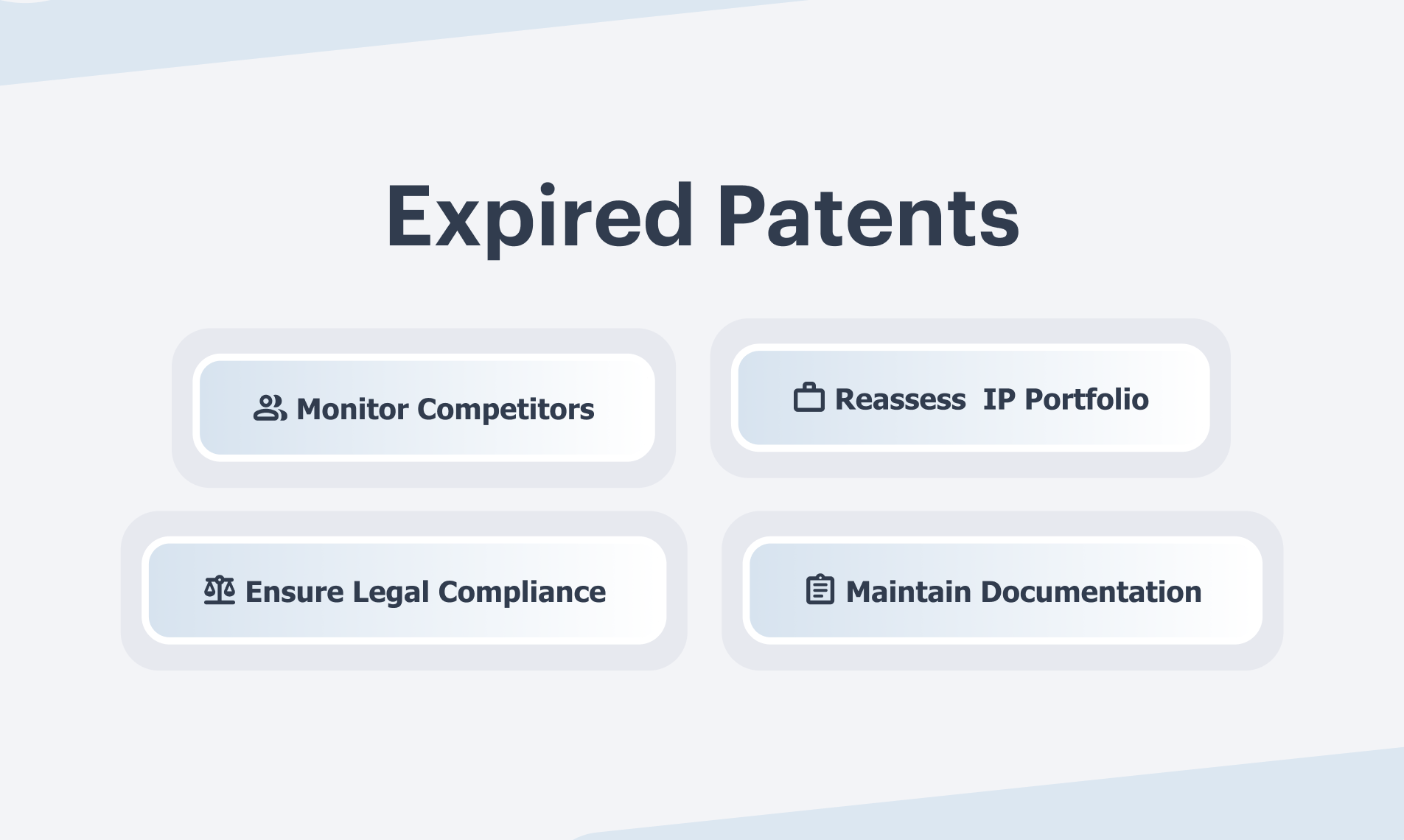 Expired Patents

Monitor Competitors

Reassess IP Portfolio

Ensure Legal Compliance

Maintain Documentation